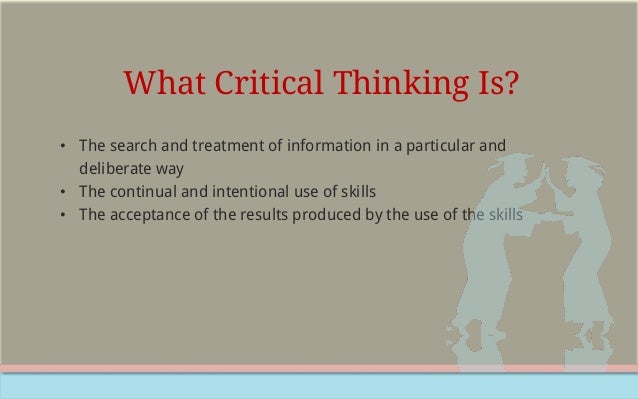 What Critical Thinking Is?

• The search and treatment of information in a particular and deliberate way
• The continual and intentional use of skills
• The acceptance of the results produced by the use of the skills